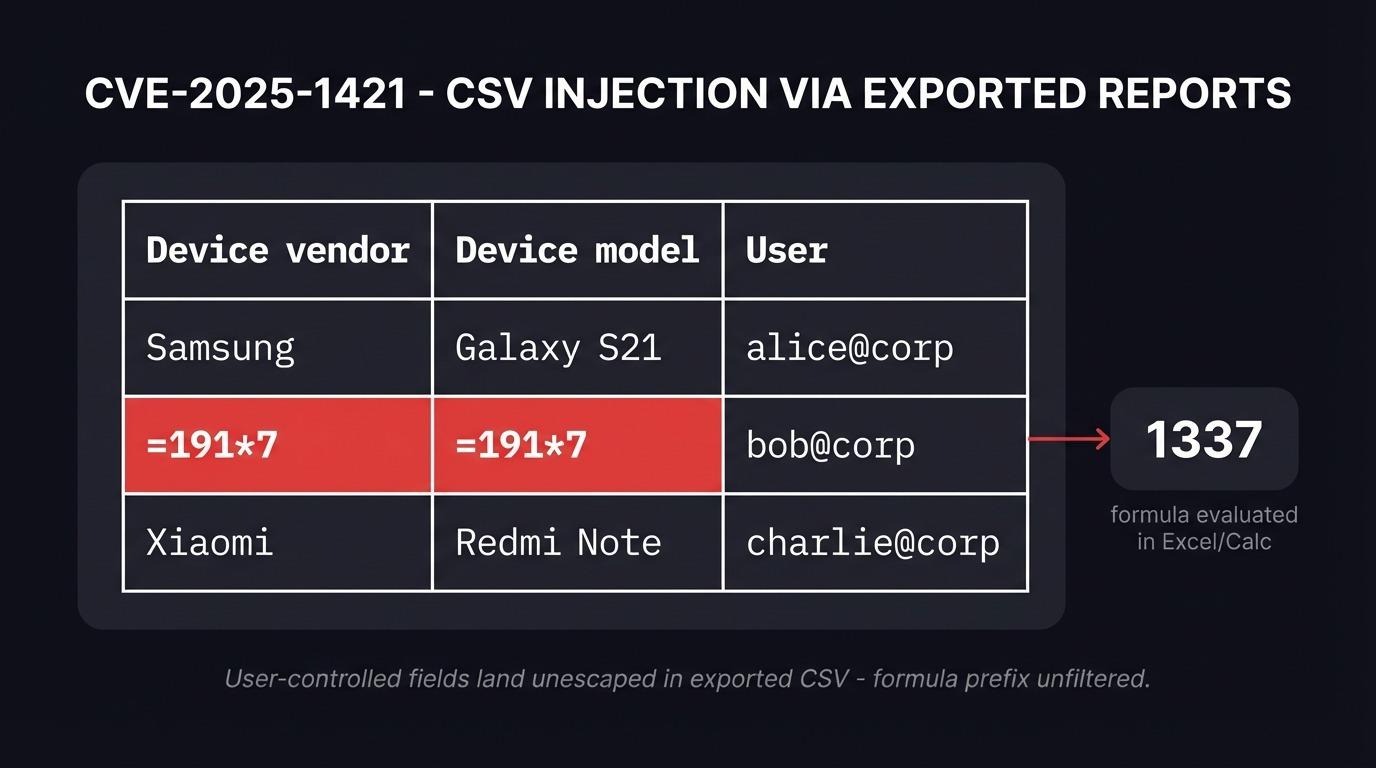 CVE-2025-1421 - CSV INJECTION VIA EXPORTED REPORTS

| Device vendor | Device model | User |
|---|---|---|
| Samsung | Galaxy S21 | alice@corp |
| =191*7 | =191*7 | bob@corp |
| Xiaomi | Redmi Note | charlie@corp |

1337

formula evaluated in Excel/Calc

User-controlled fields land unescaped in exported CSV - formula prefix unfiltered.